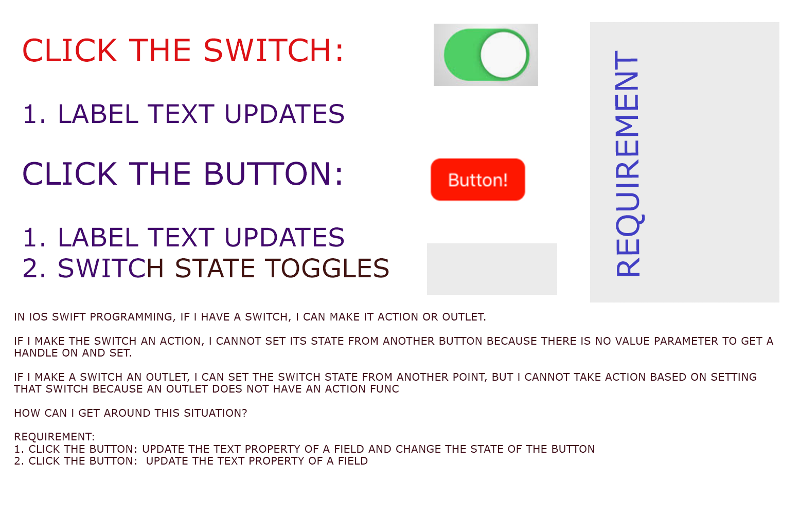 CLICK THE SWITCH:

1. LABEL TEXT UPDATES

CLICK THE BUTTON:

Button!

1. LABEL TEXT UPDATES
2. SWITCH STATE TOGGLES

REQUIREMENT

IN IOS SWIFT PROGRAMMING, IF I HAVE A SWITCH, I CAN MAKE IT ACTION OR OUTLET.

IF I MAKE THE SWITCH AN ACTION, I CANNOT SET ITS STATE FROM ANOTHER BUTTON BECAUSE THERE IS NO VALUE PARAMETER TO GET A HANDLE ON AND SET.

IF I MAKE A SWITCH AN OUTLET, I CAN SET THE SWITCH STATE FROM ANOTHER POINT, BUT I CANNOT TAKE ACTION BASED ON SETTING THAT SWITCH BECAUSE AN OUTLET DOES NOT HAVE AN ACTION FUNC

HOW CAN I GET AROUND THIS SITUATION?

REQUIREMENT:
1. CLICK THE BUTTON: UPDATE THE TEXT PROPERTY OF A FIELD AND CHANGE THE STATE OF THE BUTTON
2. CLICK THE BUTTON: UPDATE THE TEXT PROPERTY OF A FIELD